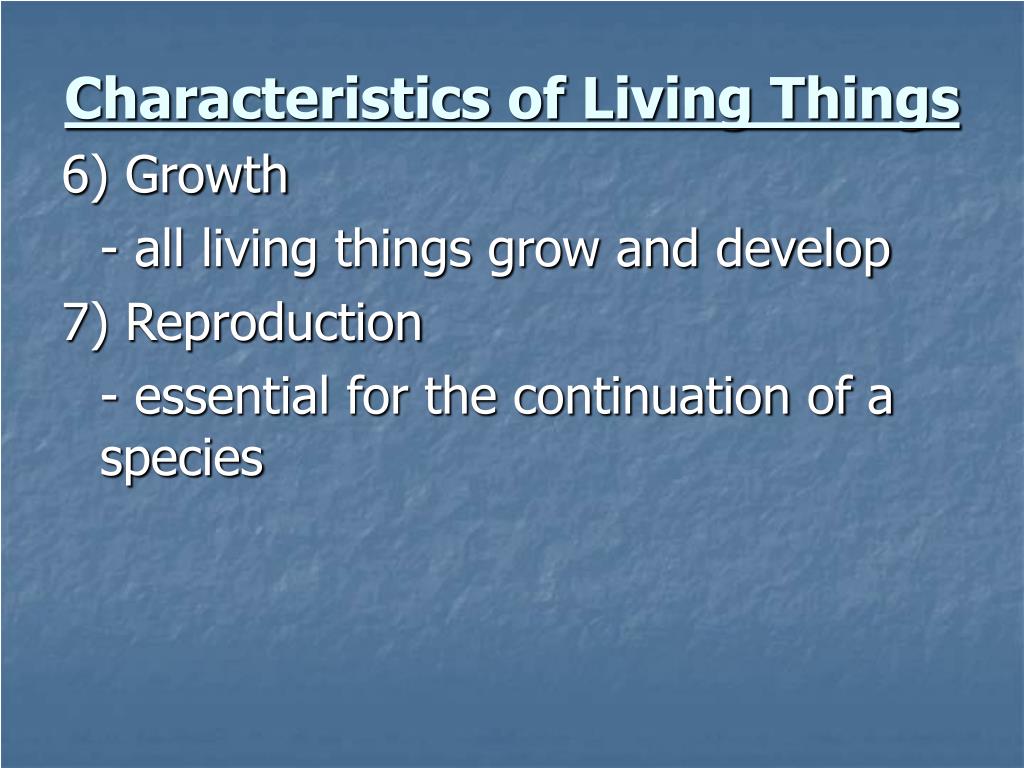 Characteristics of Living Things

6) Growth

- all living things grow and develop

7) Reproduction

- essential for the continuation of a species